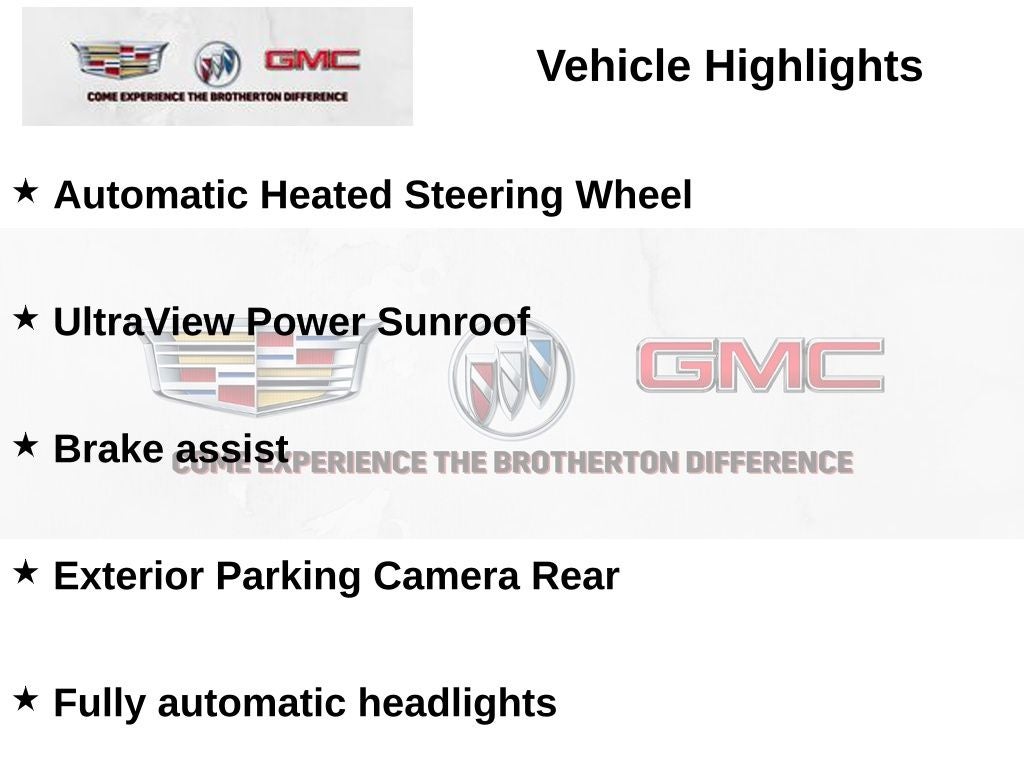 GMC
COME EXPERIENCE THE BROTHERTON DIFFERENCE

Vehicle Highlights

★ Automatic Heated Steering Wheel

★ UltraView Power Sunroof

★ Brake assist

★ Exterior Parking Camera Rear

★ Fully automatic headlights

GMC
COME EXPERIENCE THE BROTHERTON DIFFERENCE